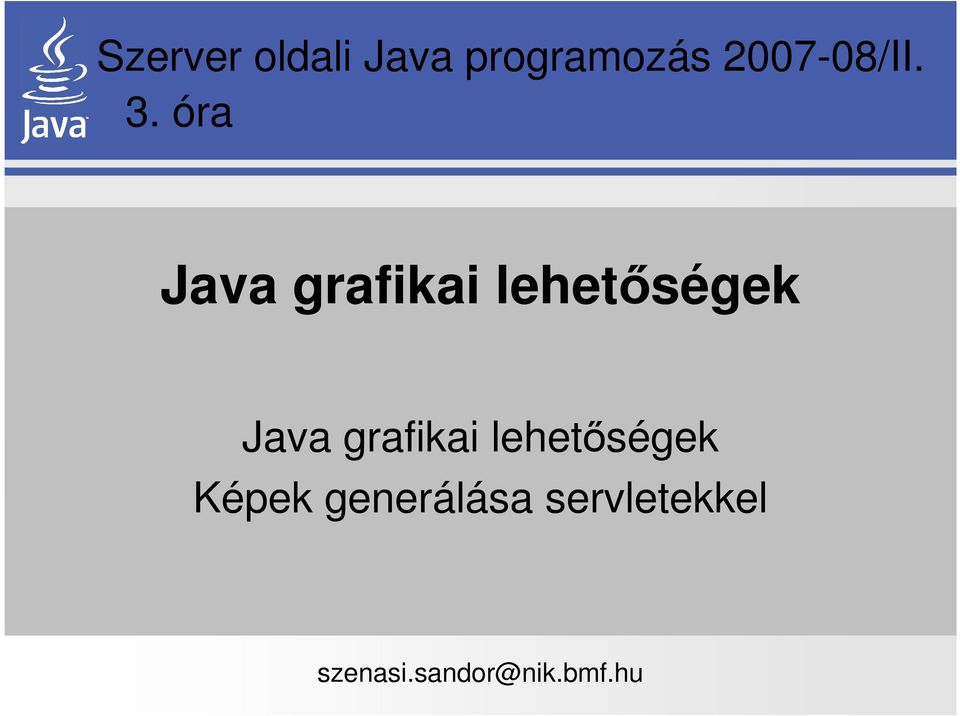 Java

Szerver oldali Java programozás 2007-08/II. 3. óra

Java grafikai lehetőségek

Java grafikai lehetőségek
Képek generálása servletekkel

szenasi.sandor@nik.bmf.hu